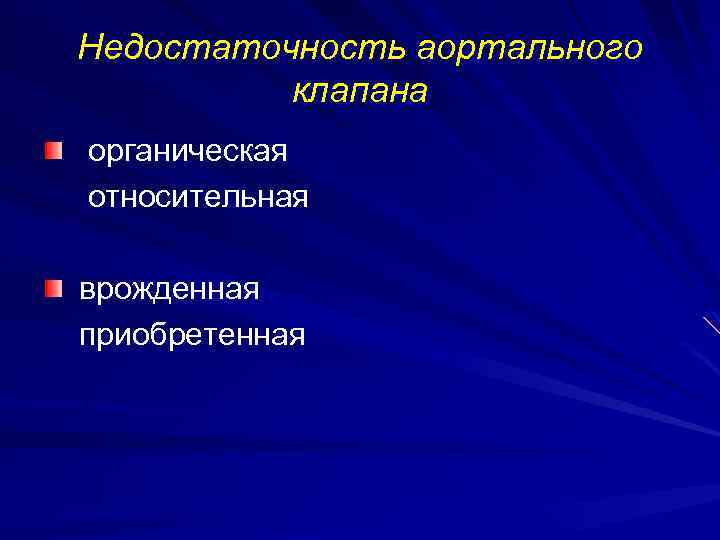 Недостаточность аортального клапана

органическая
относительная

врожденная
приобретенная